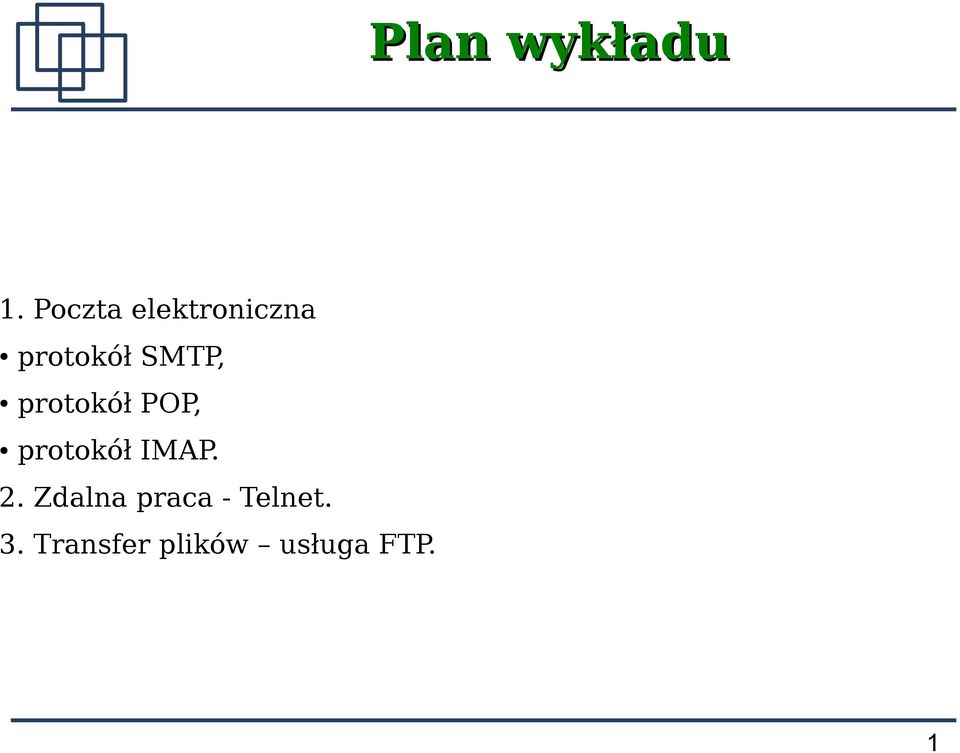 Plan wykładu

1. Poczta elektroniczna

• protokół SMTP,

• protokół POP,

• protokół IMAP.

2. Zdalna praca - Telnet.

3. Transfer plików – usługa FTP.

1